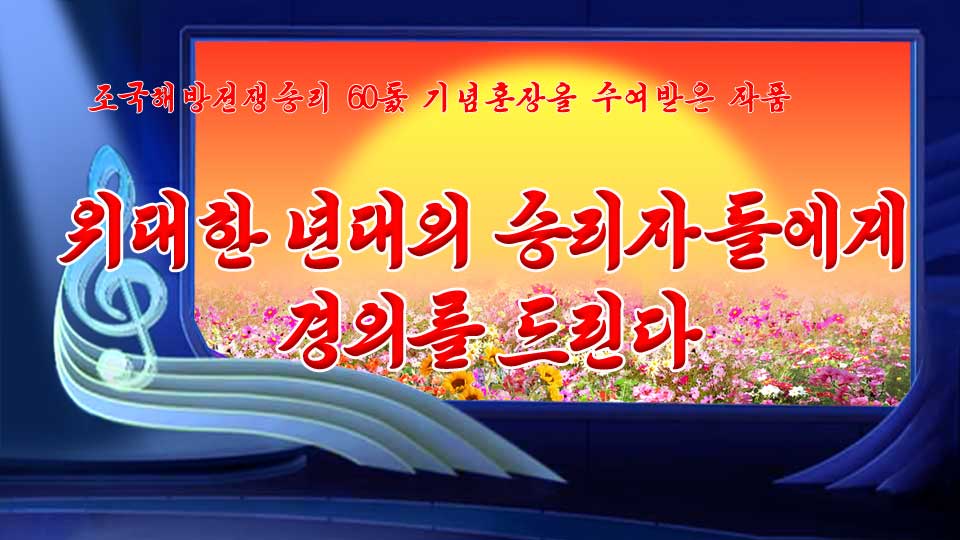 조국해방전쟁승리 60돐 기념훈장을 수여받은 작품

위대한 년대의 승리자들에게 경의를 드린다